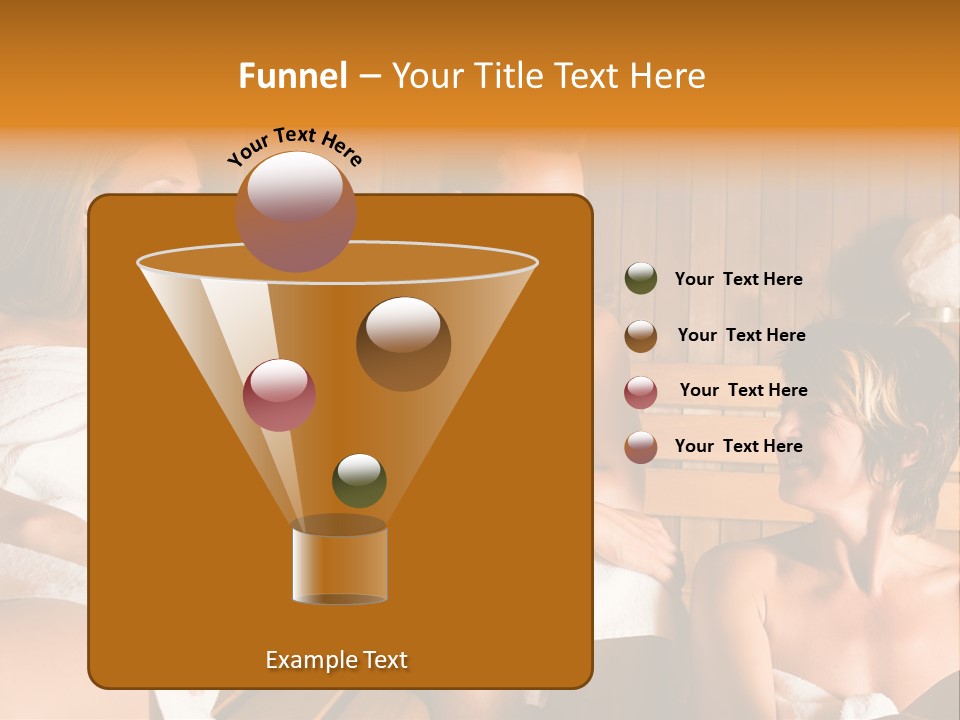 Funnel – Your Title Text Here

Your Text Here

Example Text

Your Text Here

Your Text Here

Your Text Here

Your Text Here